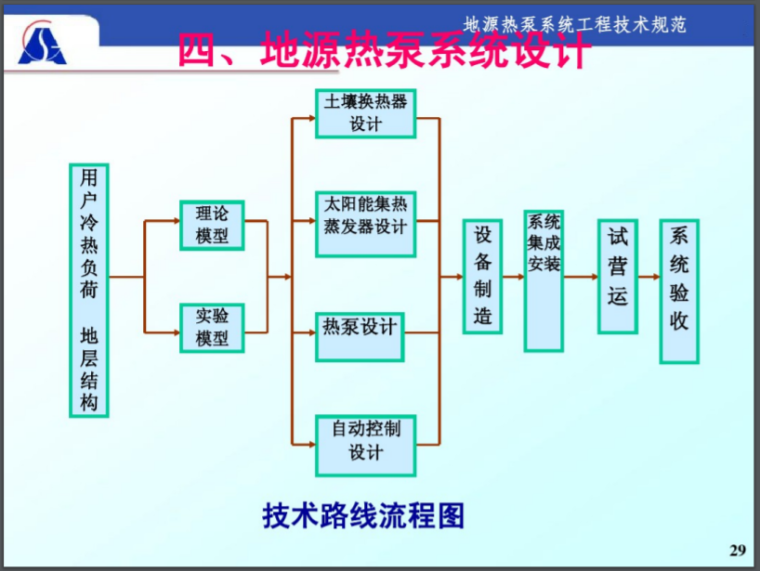 地源热泵系统工程技术规范

四、地源热泵系统设计

用户冷热负荷 地层结构

理论模型

实验模型

土壤换热器设计

太阳能集热蒸发器设计

热泵设计

自动控制设计

设备制造

系统集成安装

试营运

系统验收

技术路线流程图

29